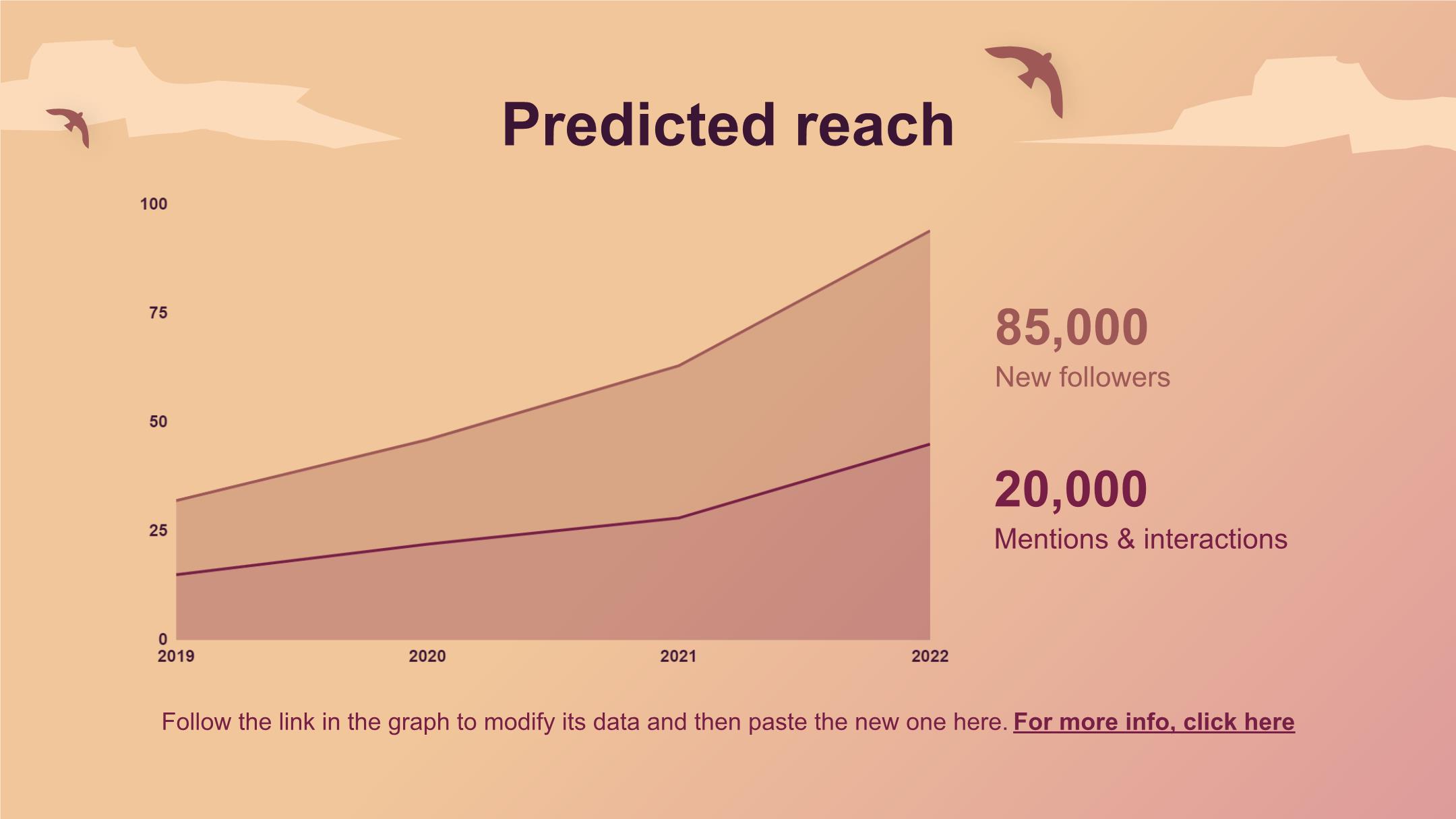 Predicted reach

100
75
50
25
0
2019
2020
2021
2022

85,000
New followers

20,000
Mentions & interactions

Follow the link in the graph to modify its data and then paste the new one here. For more info, click here